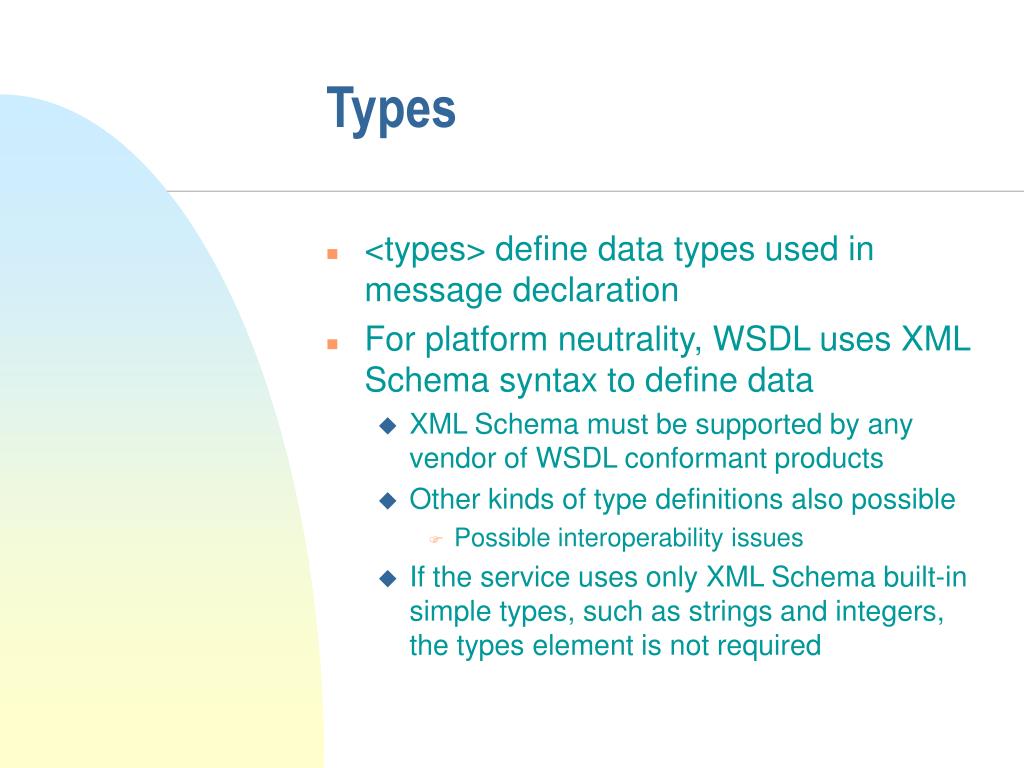 Types

<types> define data types used in message declaration

For platform neutrality, WSDL uses XML Schema syntax to define data

XML Schema must be supported by any vendor of WSDL conformant products

Other kinds of type definitions also possible

Possible interoperability issues

If the service uses only XML Schema built-in simple types, such as strings and integers, the types element is not required